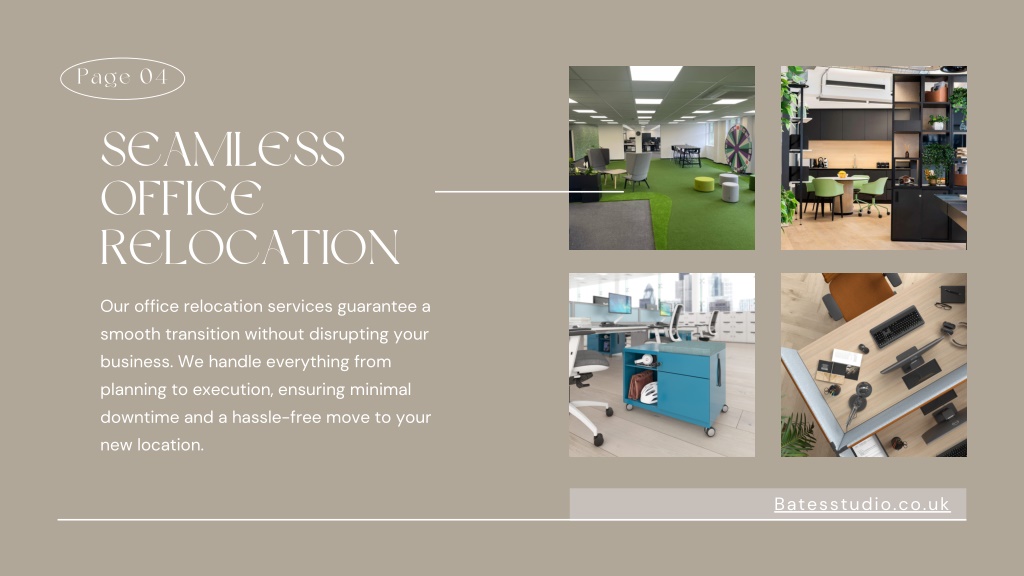 Page 04

SEAMLESS OFFICE RELOCATION

Our office relocation services guarantee a smooth transition without disrupting your business. We handle everything from planning to execution, ensuring minimal downtime and a hassle-free move to your new location.

Batesstudio.co.uk